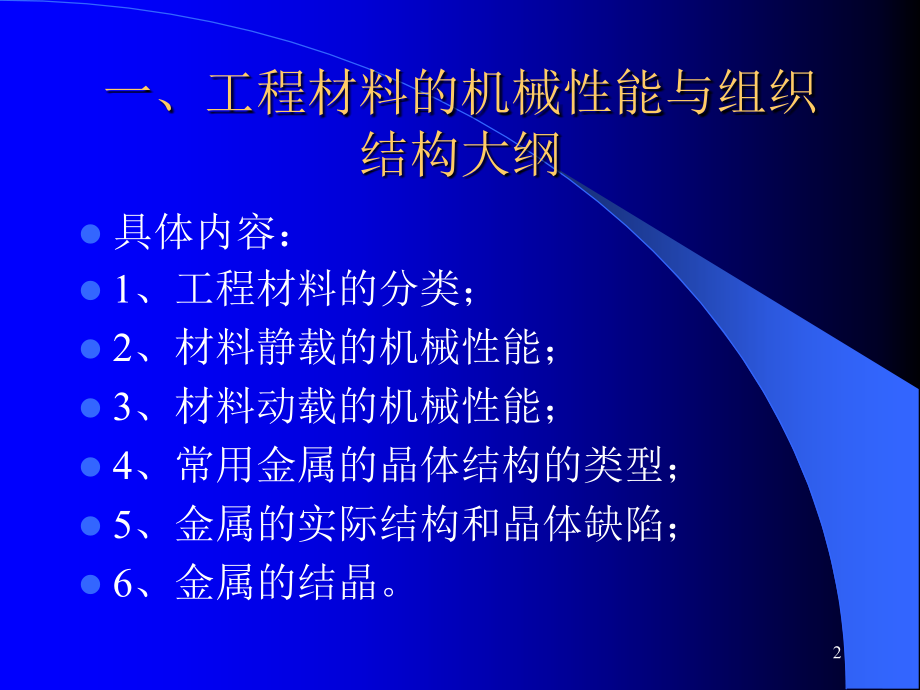 一、工程材料的机械性能与组织结构大纲

• 具体内容：
• 1、工程材料的分类；
• 2、材料静载的机械性能；
• 3、材料动载的机械性能；
• 4、常用金属的晶体结构的类型；
• 5、金属的实际结构和晶体缺陷；
• 6、金属的结晶。

2